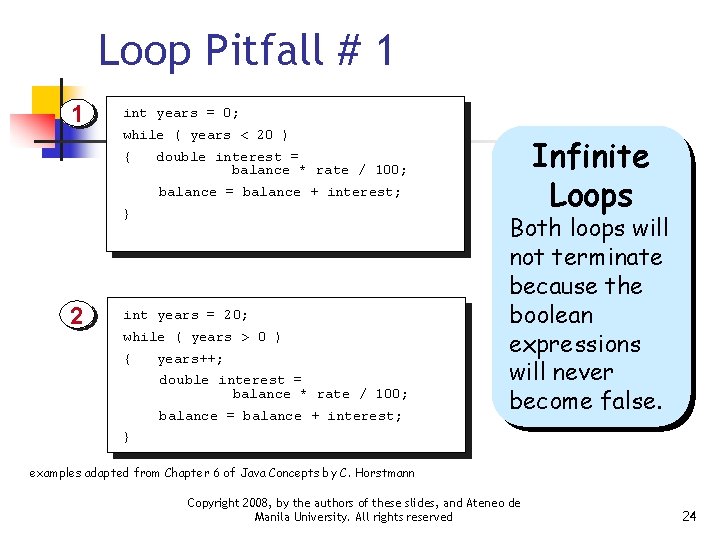 Loop Pitfall # 1

1

int years = 0;
while ( years < 20 )
{   double interest =
            balance * rate / 100;
    balance = balance + interest;
}

2

int years = 20;
while ( years > 0 )
{   years++;
    double interest =
            balance * rate / 100;
    balance = balance + interest;
}

Infinite Loops
Both loops will not terminate because the boolean expressions will never become false.

examples adapted from Chapter 6 of Java Concepts by C. Horstmann

Copyright 2008, by the authors of these slides, and Ateneo de Manila University. All rights reserved

24